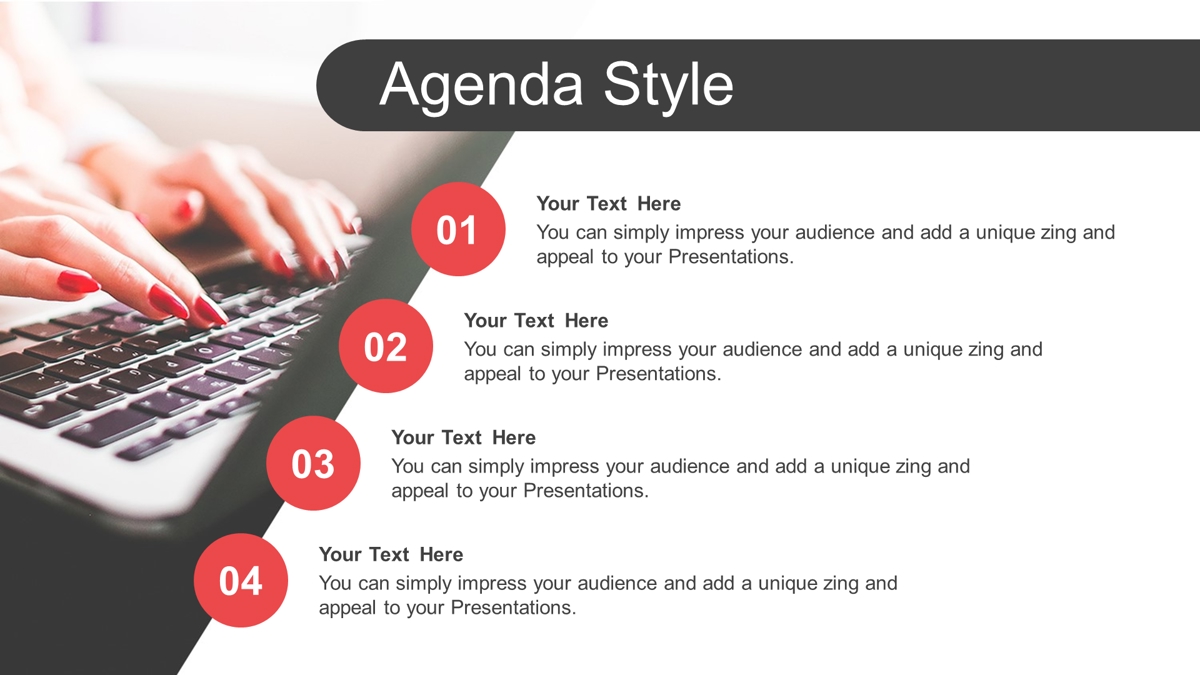 Agenda Style

01

Your Text Here
You can simply impress your audience and add a unique zing and appeal to your Presentations.

02

Your Text Here
You can simply impress your audience and add a unique zing and appeal to your Presentations.

03

Your Text Here
You can simply impress your audience and add a unique zing and appeal to your Presentations.

04

Your Text Here
You can simply impress your audience and add a unique zing and appeal to your Presentations.